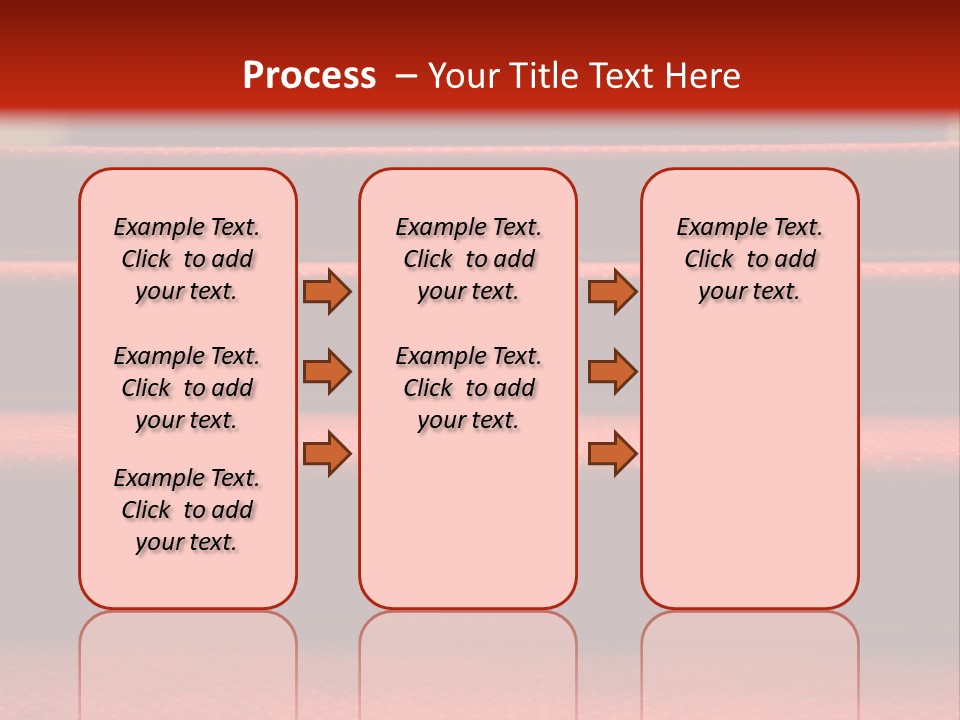 Process – Your Title Text Here

Example Text. Click to add your text.

Example Text. Click to add your text.

Example Text. Click to add your text.

Example Text. Click to add your text.

Example Text. Click to add your text.

Example Text. Click to add your text.